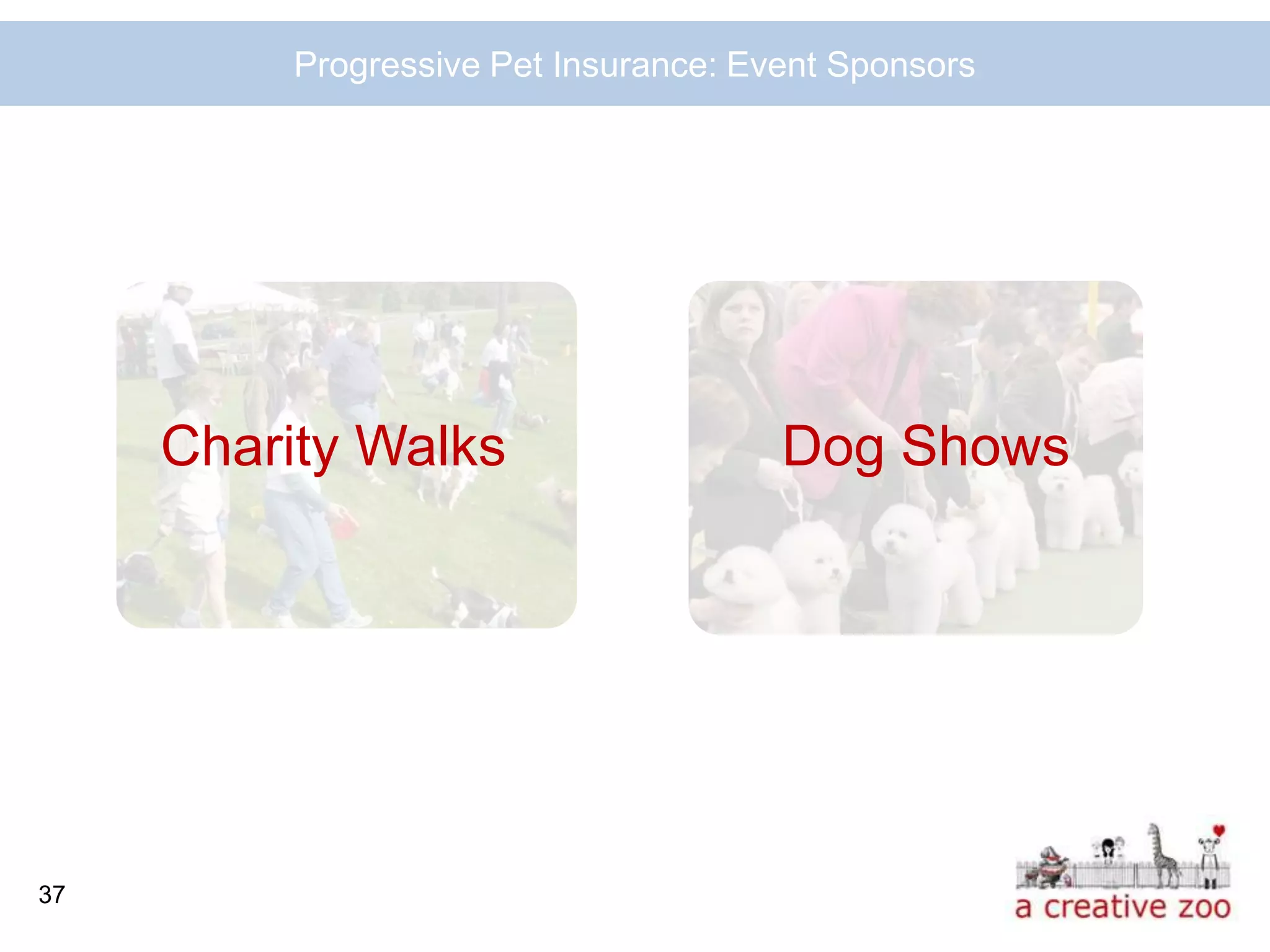 Progressive Pet Insurance: Event Sponsors

Charity Walks

Dog Shows

37

a creative zoo